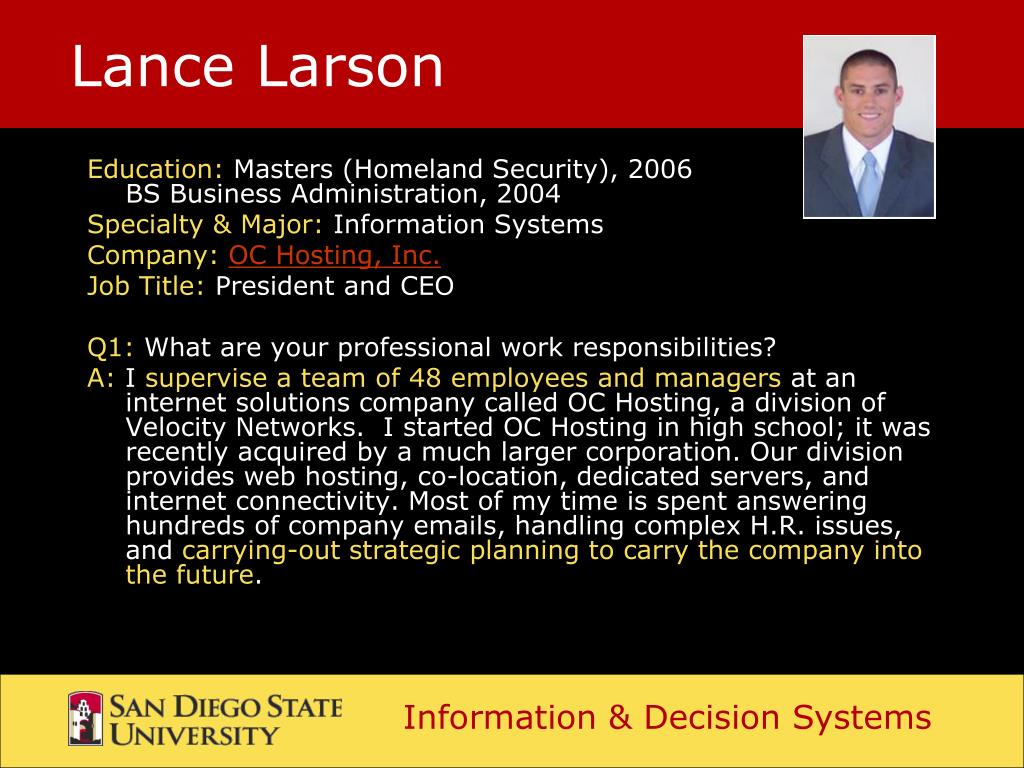 Lance Larson

Education: Masters (Homeland Security), 2006
BS Business Administration, 2004
Specialty & Major: Information Systems
Company: OC Hosting, Inc.
Job Title: President and CEO

Q1: What are your professional work responsibilities?
A: I supervise a team of 48 employees and managers at an internet solutions company called OC Hosting, a division of Velocity Networks. I started OC Hosting in high school; it was recently acquired by a much larger corporation. Our division provides web hosting, co-location, dedicated servers, and internet connectivity. Most of my time is spent answering hundreds of company emails, handling complex H.R. issues, and carrying-out strategic planning to carry the company into the future.

SAN DIEGO STATE UNIVERSITY

Information & Decision Systems